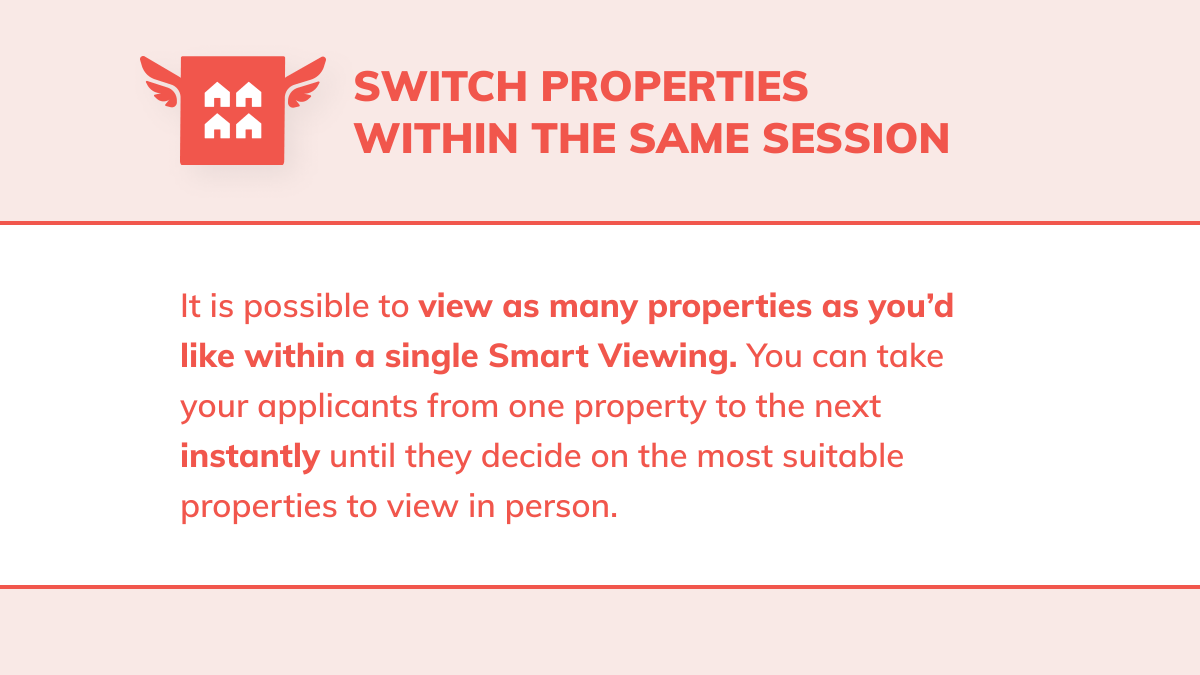 SWITCH PROPERTIES WITHIN THE SAME SESSION

It is possible to view as many properties as you'd like within a single Smart Viewing. You can take your applicants from one property to the next instantly until they decide on the most suitable properties to view in person.